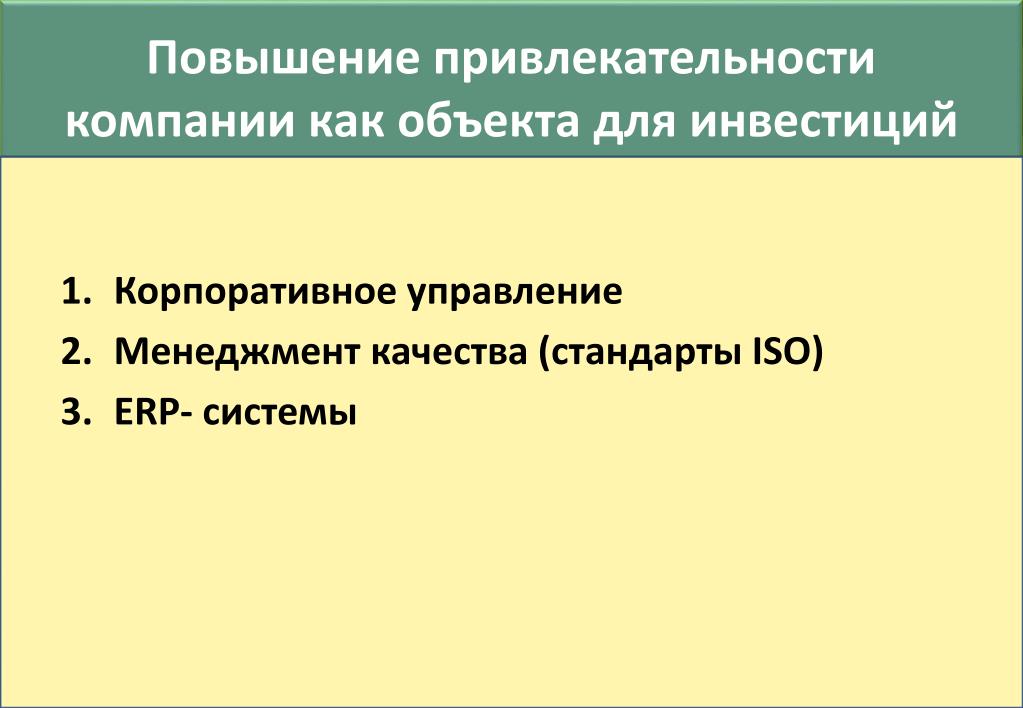 Повышение привлекательности компании как объекта для инвестиций

1. Корпоративное управление
2. Менеджмент качества (стандарты ISO)
3. ERP- системы